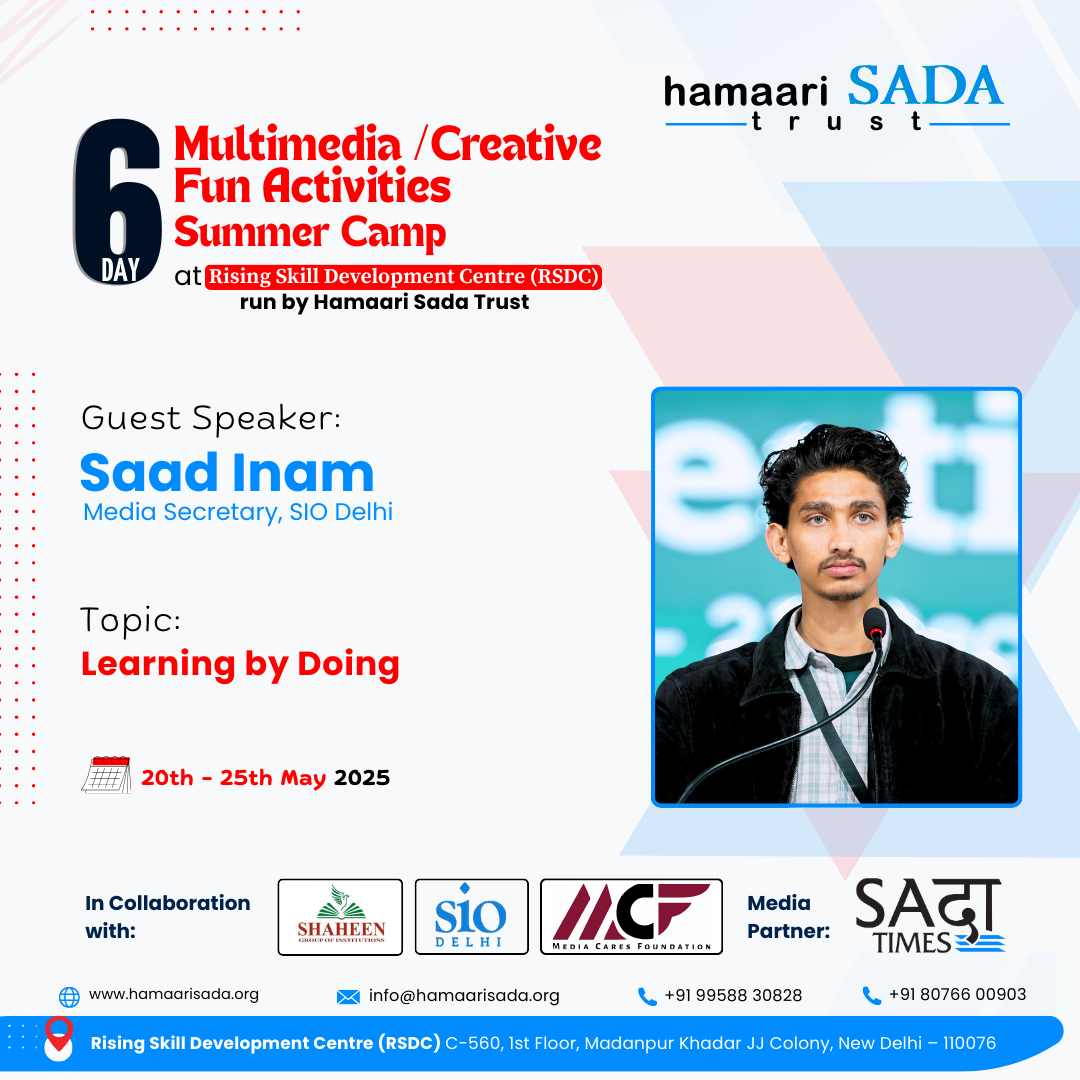 hamaari SADA
trust

6 DAY

Multimedia /Creative Fun Activities Summer Camp

at Rising Skill Development Centre (RSDC) run by Hamaari Sada Trust

Guest Speaker:

Saad Inam

Media Secretary, SIO Delhi

Topic:

Learning by Doing

20th - 25th May 2025

In Collaboration with:

SHAHEEN GROUP OF INSTITUTIONS

SIO DELHI

MCF MEDIA CARES FOUNDATION

Media Partner:

SADA TIMES

www.hamaarisada.org

info@hamaarisada.org

+91 99588 30828

+91 80766 00903

Rising Skill Development Centre (RSDC) C-560, 1st Floor, Madanpur Khadar JJ Colony, New Delhi – 110076